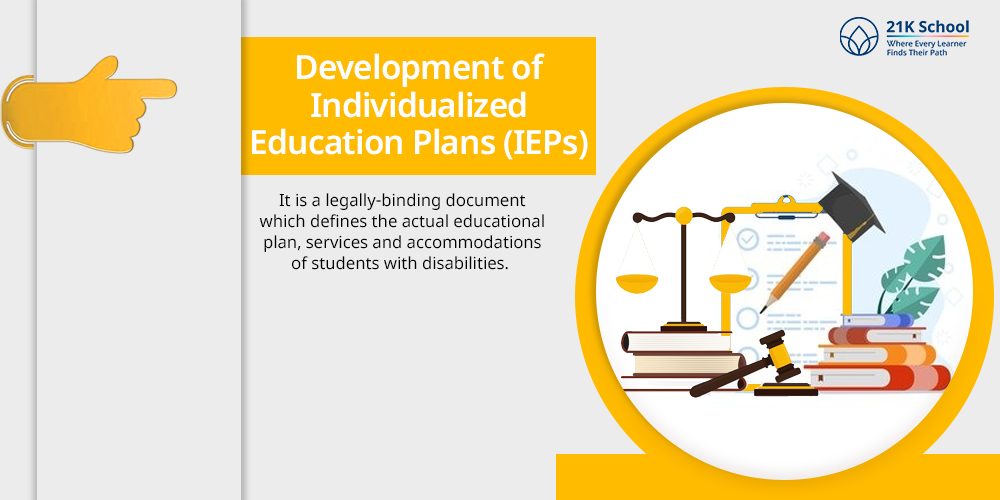 21K School
Where Every Learner Finds Their Path

Development of Individualized Education Plans (IEPs)

It is a legally-binding document which defines the actual educational plan, services and accommodations of students with disabilities.